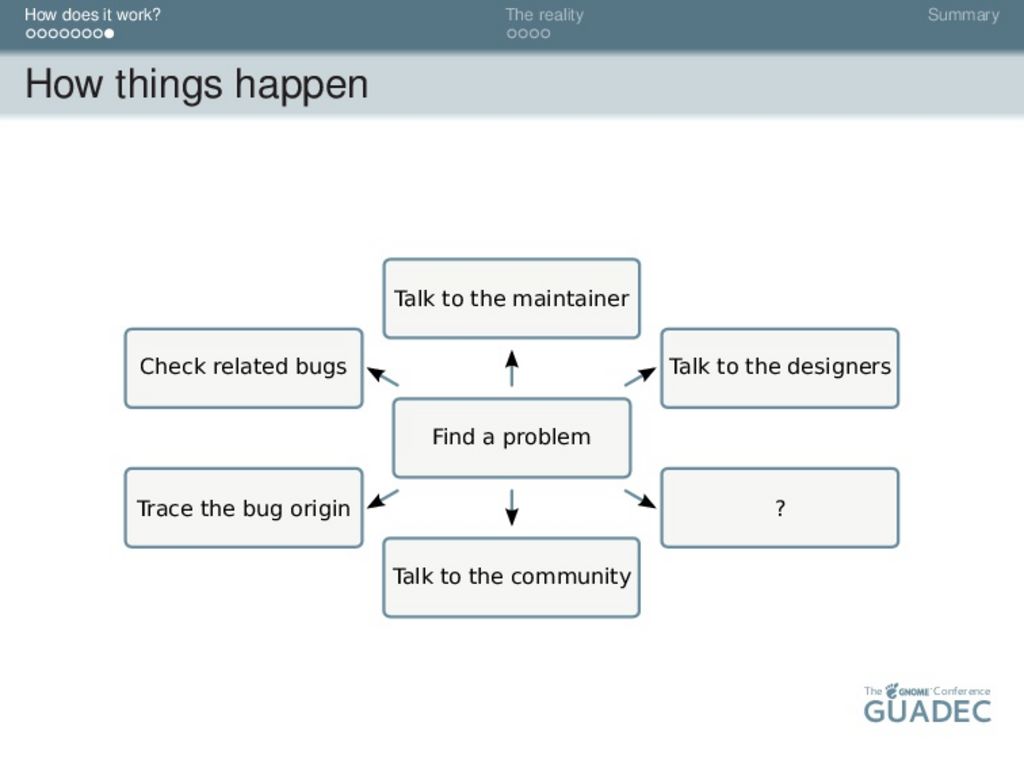 How does it work?
The reality
Summary

How things happen

Talk to the maintainer

Check related bugs

Talk to the designers

Find a problem

Trace the bug origin

?

Talk to the community

The GNOME Conference
GUADEC